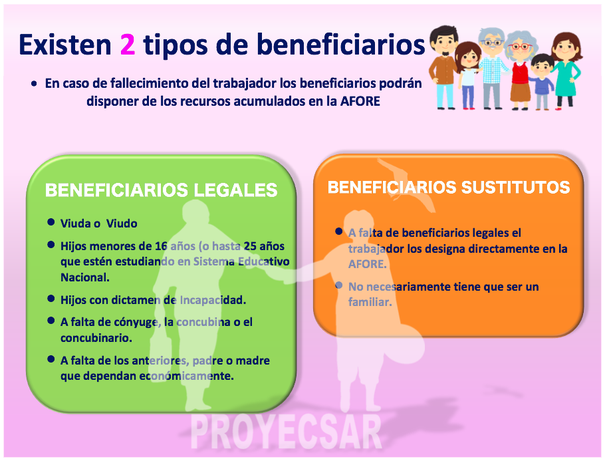 Existen 2 tipos de beneficiarios

• En caso de fallecimiento del trabajador los beneficiarios podrán disponer de los recursos acumulados en la AFORE

BENEFICIARIOS LEGALES

• Viuda o Viudo
• Hijos menores de 16 años (o hasta 25 años que estén estudiando en Sistema Educativo Nacional.
• Hijos con dictamen de Incapacidad.
• A falta de cónyuge, la concubina o el concubinario.
• A falta de los anteriores, padre o madre que dependan económicamente.

BENEFICIARIOS SUSTITUTOS

• A falta de beneficiarios legales el trabajador los designa directamente en la AFORE.
• No necesariamente tiene que ser un familiar.

PROYECSAR